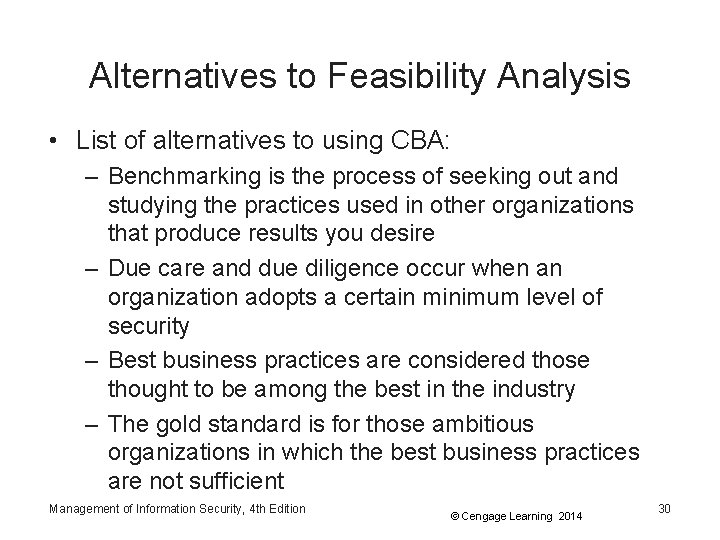 Alternatives to Feasibility Analysis

• List of alternatives to using CBA:
– Benchmarking is the process of seeking out and studying the practices used in other organizations that produce results you desire
– Due care and due diligence occur when an organization adopts a certain minimum level of security
– Best business practices are considered those thought to be among the best in the industry
– The gold standard is for those ambitious organizations in which the best business practices are not sufficient

Management of Information Security, 4th Edition
© Cengage Learning 2014
30